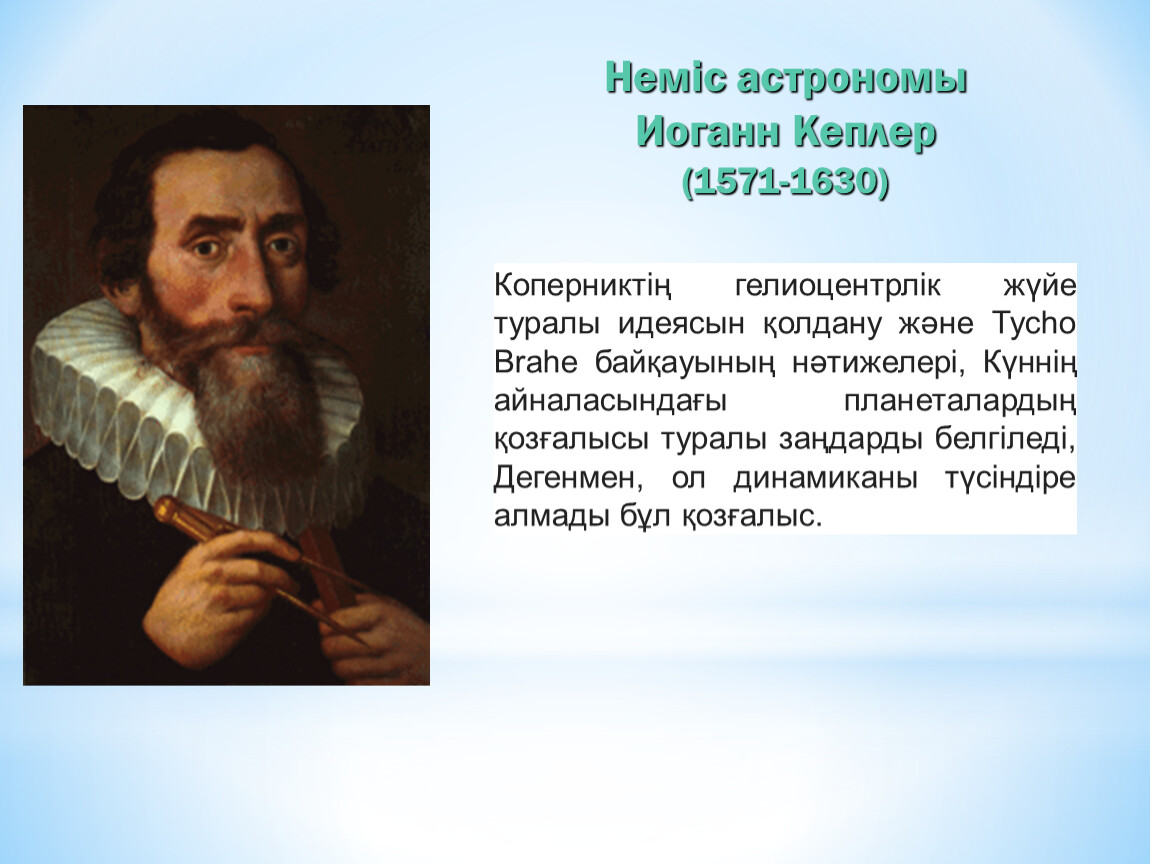 Неміс астрономы
Иоганн Кеплер
(1571-1630)

Коперниктің гелиоцентрлік жүйе туралы идеясын қолдану және Tycho Brahe байқауының нәтижелері, Күннің айналасындағы планеталардың қозғалысы туралы заңдарды белгіледі, Дегенмен, ол динамиканы түсіндіре алмады бұл қозғалыс.